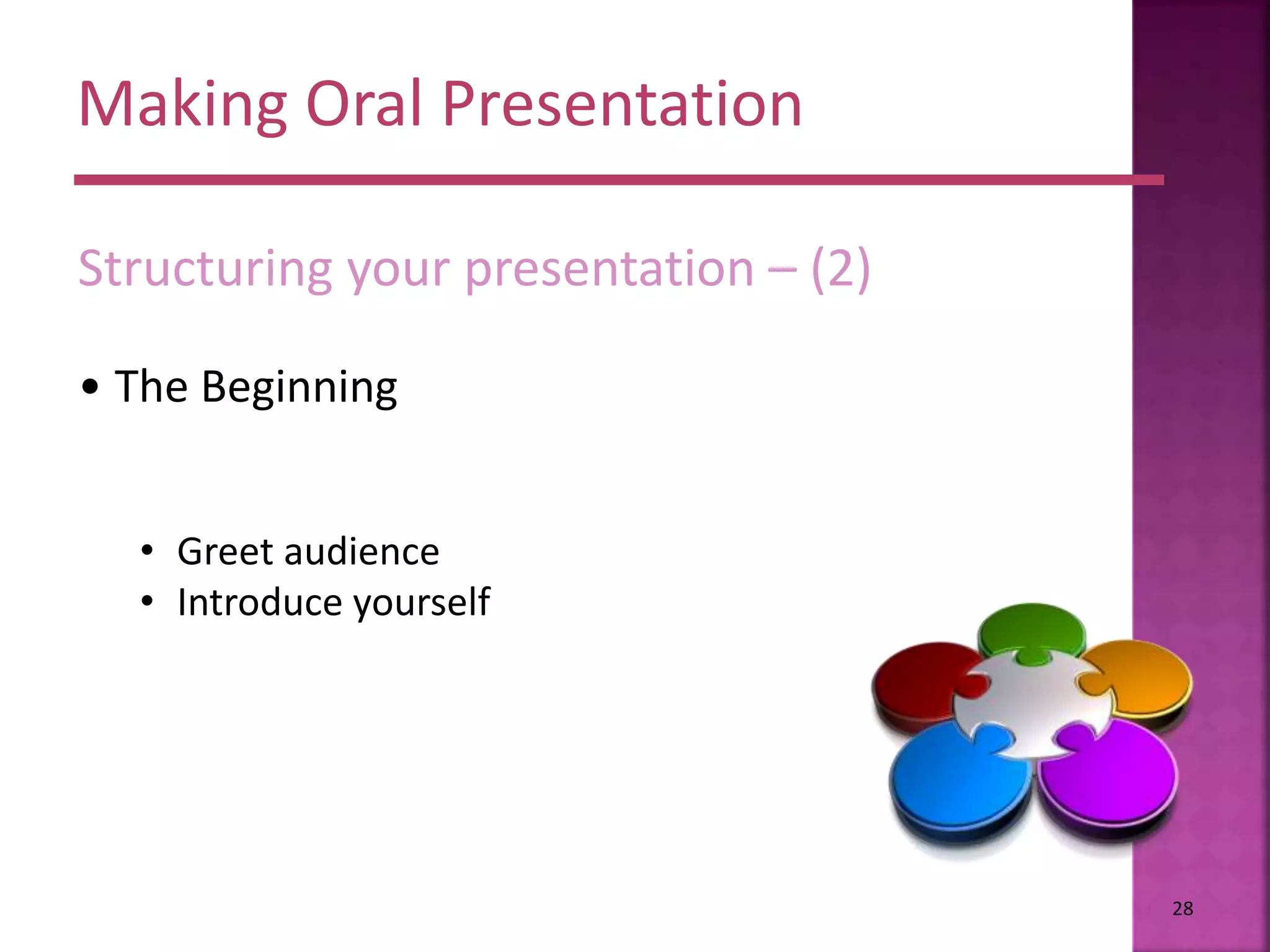 Making Oral Presentation

Structuring your presentation – (2)

• The Beginning

• Greet audience
• Introduce yourself

28